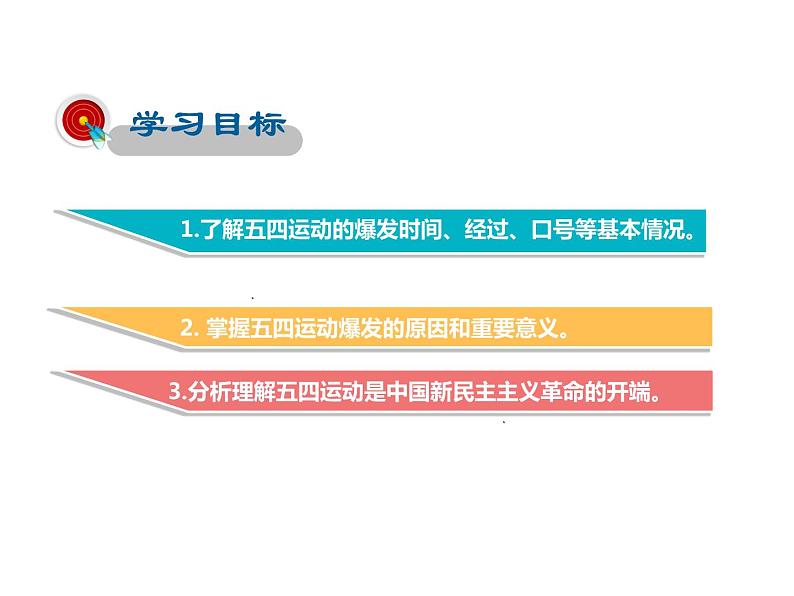 学习目标

1.了解五四运动的爆发时间、经过、口号等基本情况。

2. 掌握五四运动爆发的原因和重要意义。

3.分析理解五四运动是中国新民主主义革命的开端。